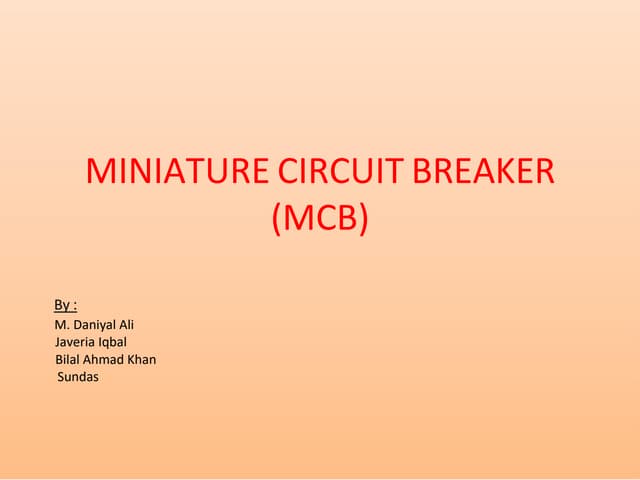 MINIATURE CIRCUIT BREAKER
(MCB)

By :
M. Daniyal Ali
Javeria Iqbal
Bilal Ahmad Khan
Sundas